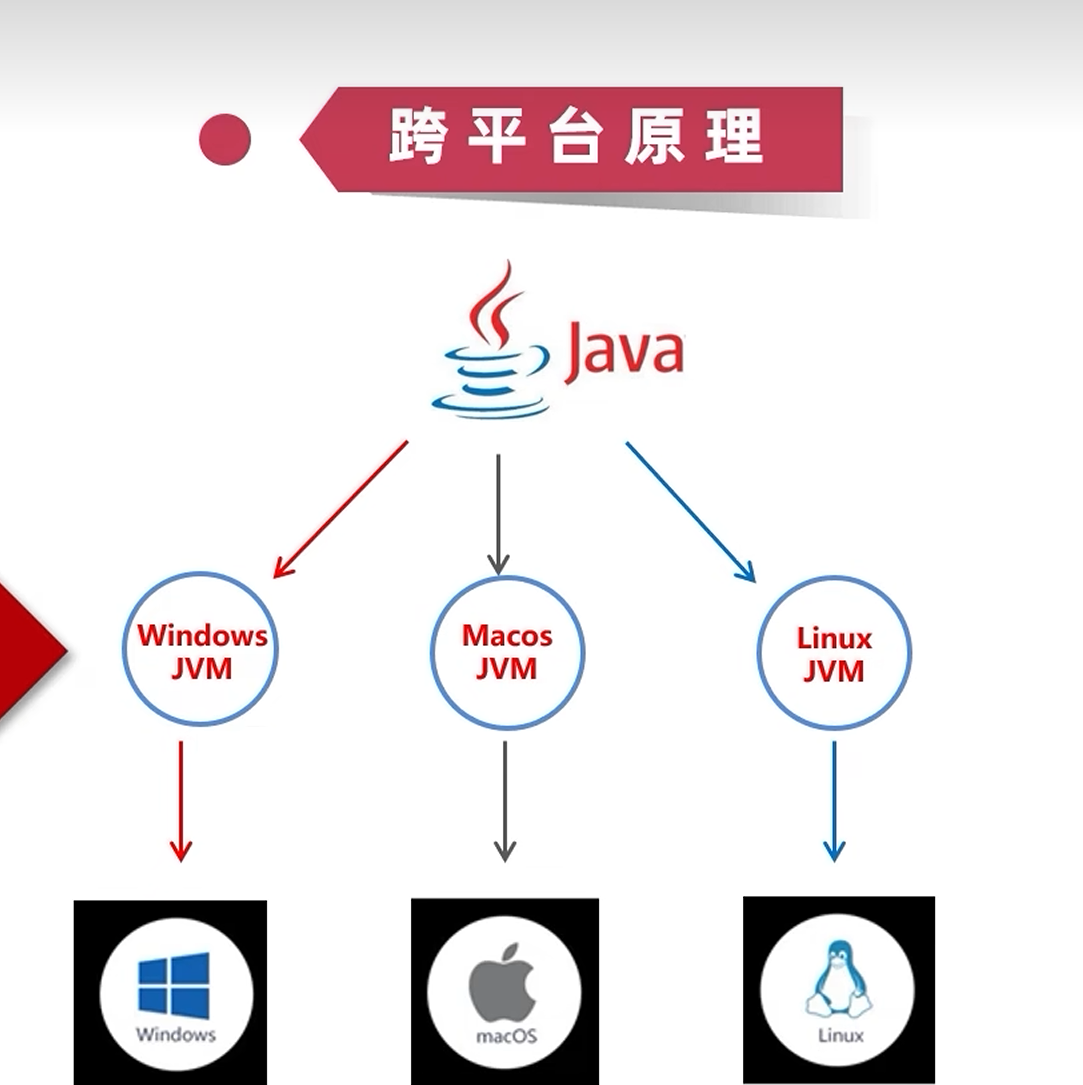 跨平台原理

Java

Windows JVM

Macos JVM

Linux JVM

Windows

macOS

Linux